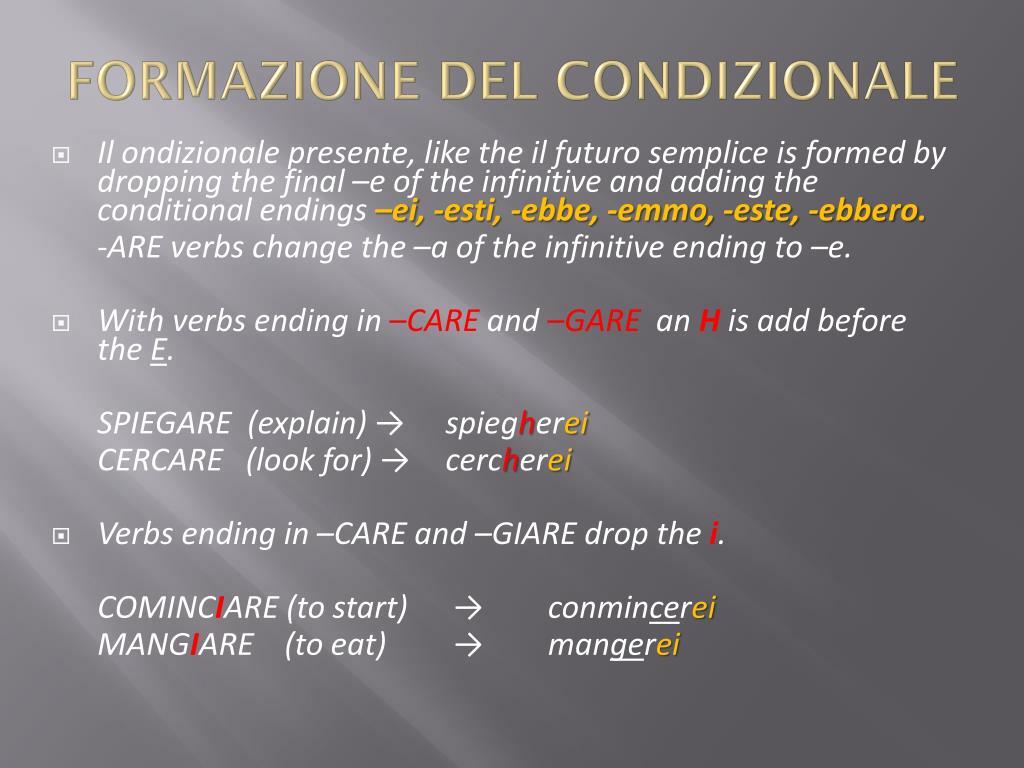 FORMAZIONE DEL CONDIZIONALE

Il ondizionale presente, like the il futuro semplice is formed by dropping the final –e of the infinitive and adding the conditional endings –ei, -esti, -ebbe, -emmo, -este, -ebbero.
-ARE verbs change the –a of the infinitive ending to –e.

With verbs ending in –CARE and –GARE an H is add before the E.

SPIEGARE (explain) → spiegherei
CERCARE (look for) → cercherei

Verbs ending in –CARE and –GIARE drop the i.

COMINCIARE (to start) → conmincerei
MANGIARE (to eat) → mangerei